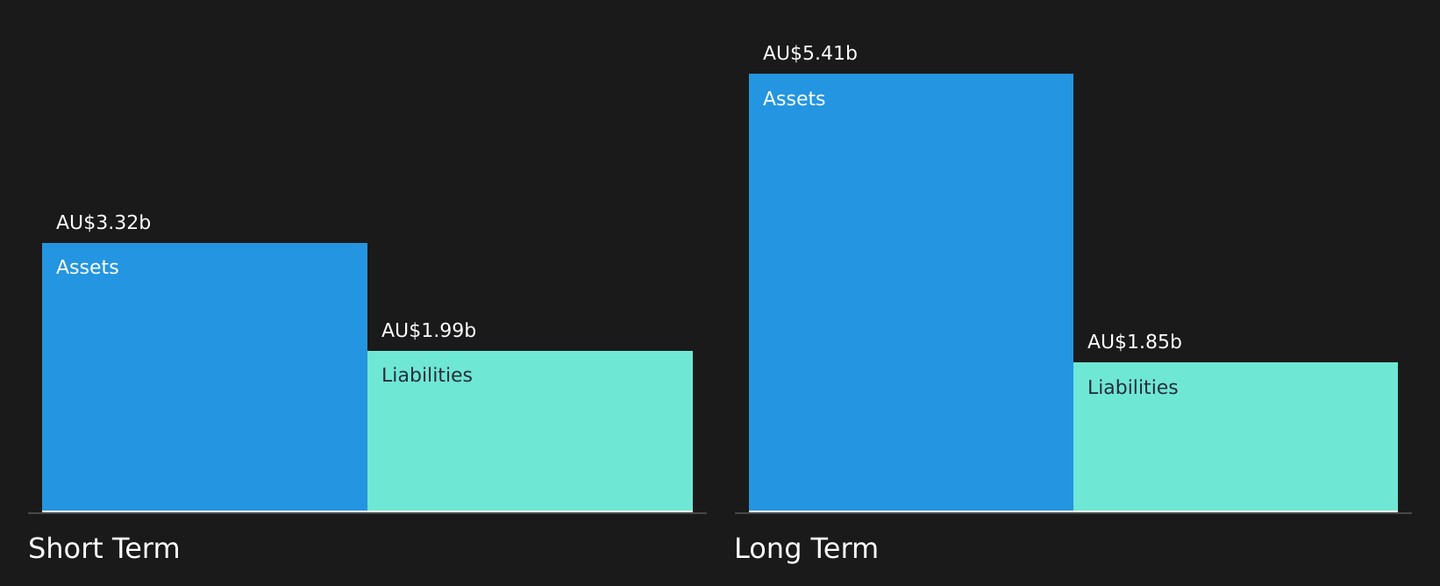 AU$3.32b
Assets
AU$1.99b
Liabilities
Short Term

AU$5.41b
Assets
AU$1.85b
Liabilities
Long Term